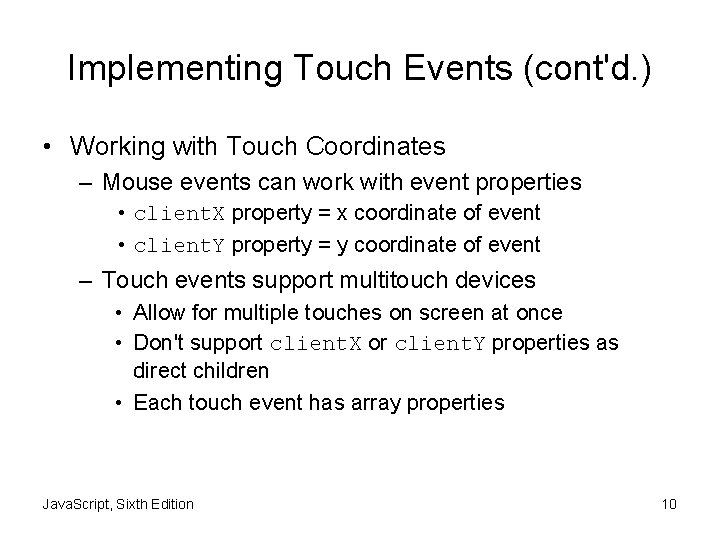 Implementing Touch Events (cont'd.)

• Working with Touch Coordinates
  – Mouse events can work with event properties
    • clientX property = x coordinate of event
    • clientY property = y coordinate of event
  – Touch events support multitouch devices
    • Allow for multiple touches on screen at once
    • Don't support clientX or clientY properties as direct children
    • Each touch event has array properties

JavaScript, Sixth Edition

10